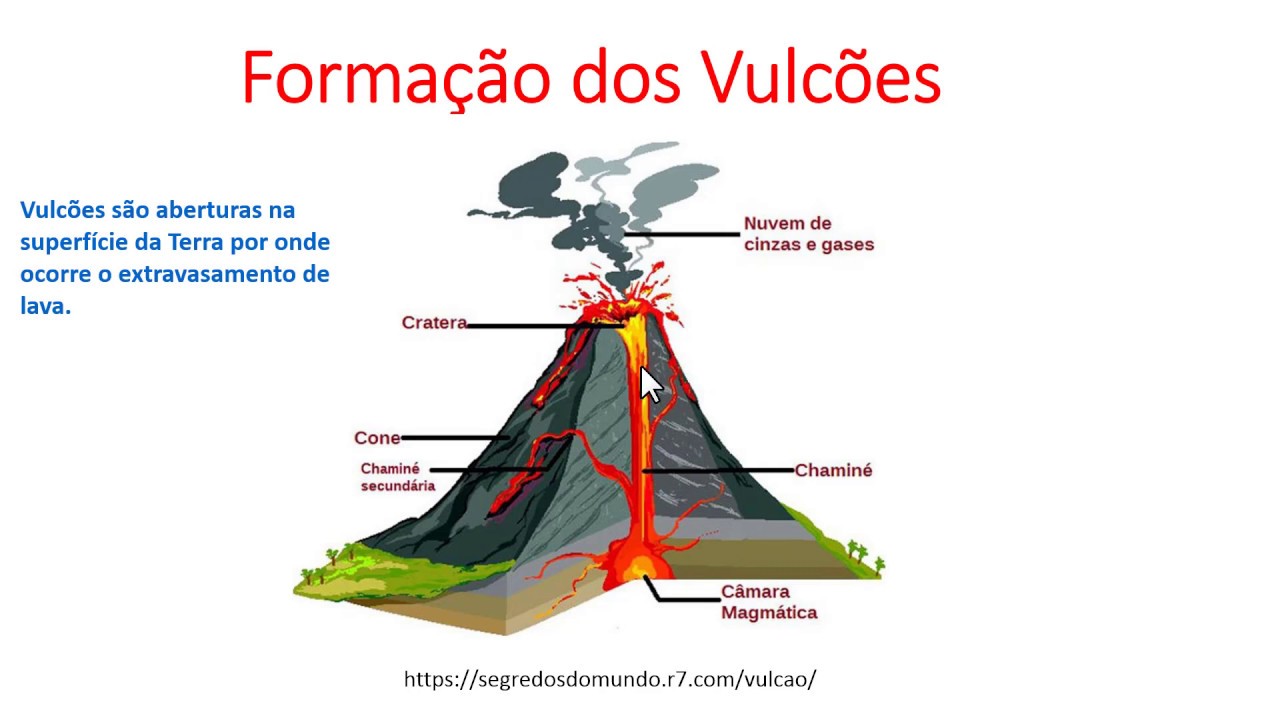 Formação dos Vulcões

Vulcões são aberturas na superfície da Terra por onde ocorre o extravasamento de lava.

Nuvem de cinzas e gases

Cratera

Cone

Chaminé secundária

Chaminé

Câmara Magmática

https://segredosdomundo.r7.com/vulcao/